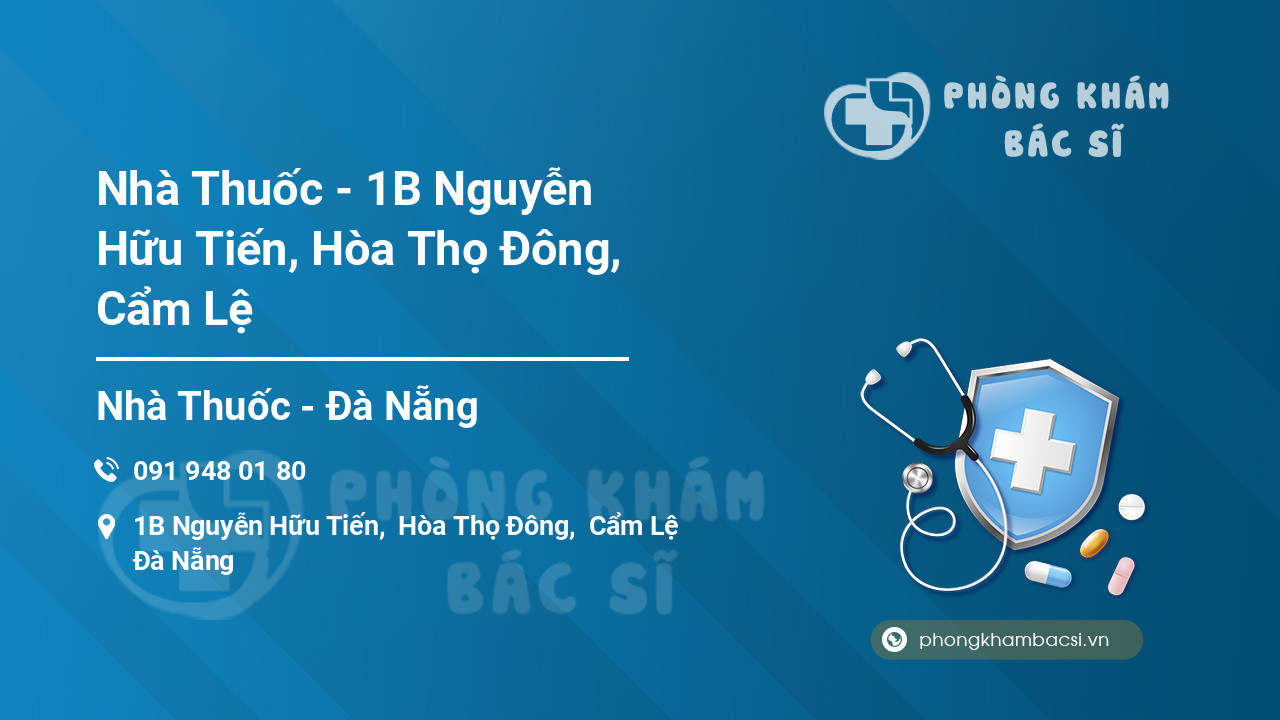 PHÒNG KHÁM
BÁC SĨ

Nhà Thuốc - 1B Nguyễn Hữu Tiến, Hòa Thọ Đông, Cẩm Lệ

Nhà Thuốc - Đà Nẵng

091 948 01 80

1B Nguyễn Hữu Tiến, Hòa Thọ Đông, Cẩm Lệ Đà Nẵng

PHÒNG KHÁM
BÁC SĨ

phongkhambacsi.vn